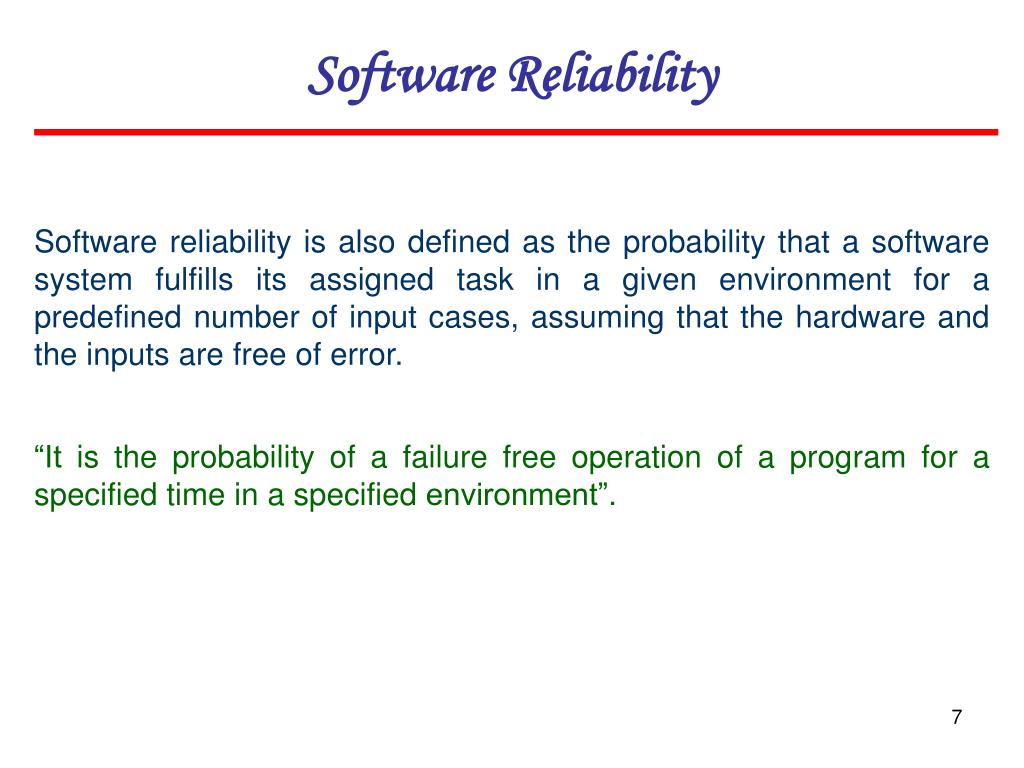 Software Reliability

Software reliability is also defined as the probability that a software system fulfills its assigned task in a given environment for a predefined number of input cases, assuming that the hardware and the inputs are free of error.

“It is the probability of a failure free operation of a program for a specified time in a specified environment”.

7